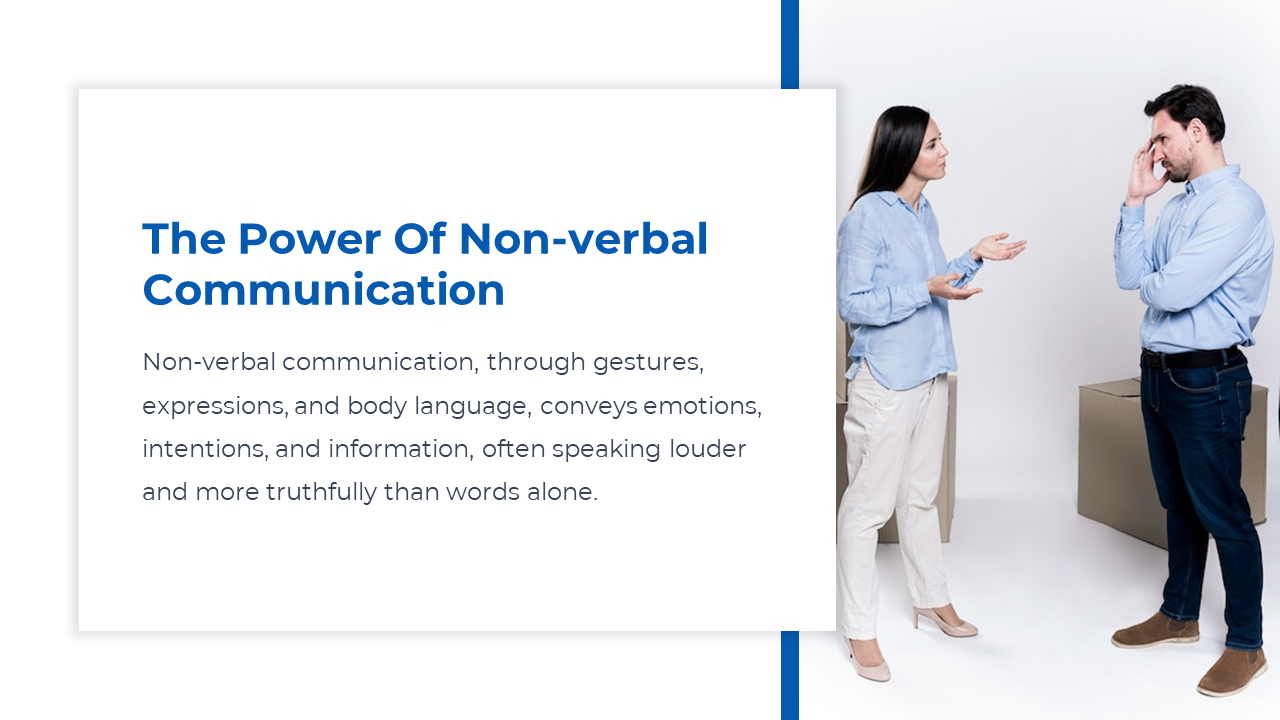 The Power Of Non-verbal Communication

Non-verbal communication, through gestures, expressions, and body language, conveys emotions, intentions, and information, often speaking louder and more truthfully than words alone.